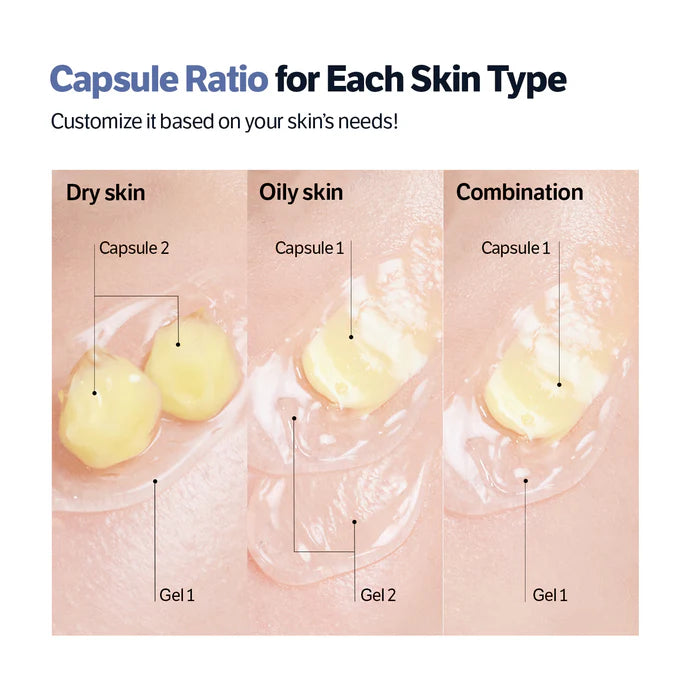 Capsule Ratio for Each Skin Type

Customize it based on your skin's needs!

Dry skin

Capsule 2

Gel 1

Oily skin

Capsule 1

Gel 2

Combination

Capsule 1

Gel 1